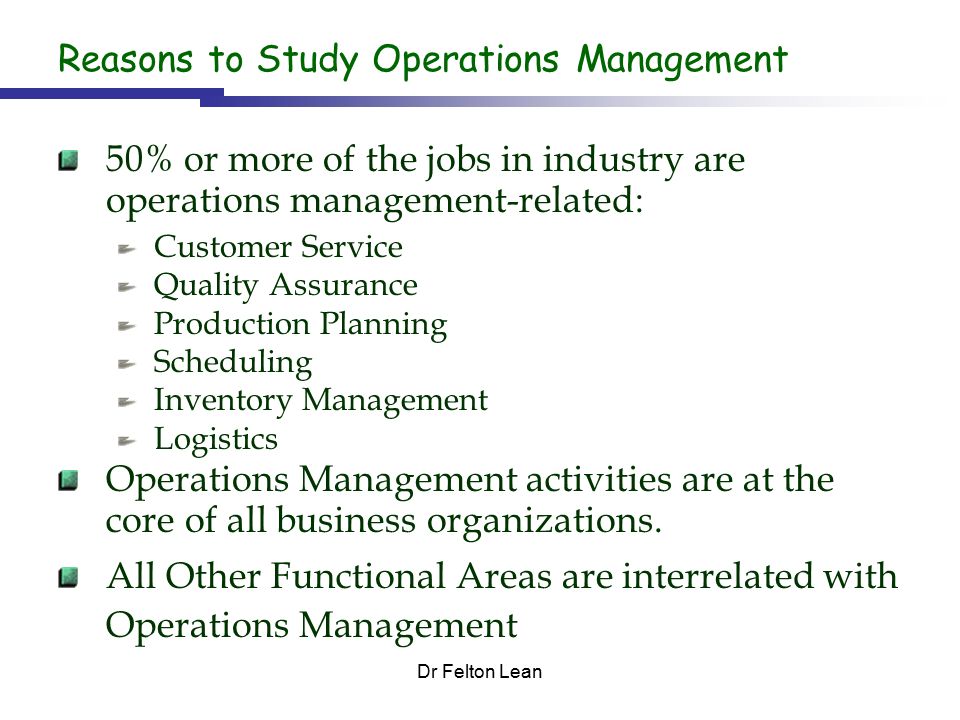 Reasons to Study Operations Management

50% or more of the jobs in industry are operations management-related:

Customer Service
Quality Assurance
Production Planning
Scheduling
Inventory Management
Logistics

Operations Management activities are at the core of all business organizations.

All Other Functional Areas are interrelated with Operations Management

Dr Felton Lean